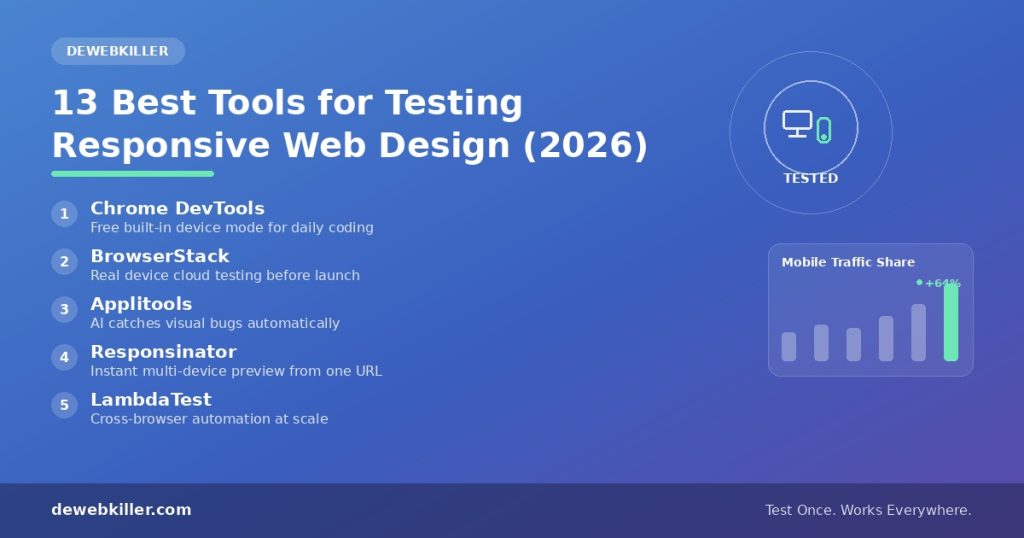 DEWEBKILLER

13 Best Tools for Testing Responsive Web Design (2026)

1 Chrome DevTools
Free built-in device mode for daily coding

2 BrowserStack
Real device cloud testing before launch

3 Applitools
AI catches visual bugs automatically

4 Responsinator
Instant multi-device preview from one URL

5 LambdaTest
Cross-browser automation at scale

TESTED

Mobile Traffic Share
+64%

dewebkiller.com

Test Once. Works Everywhere.